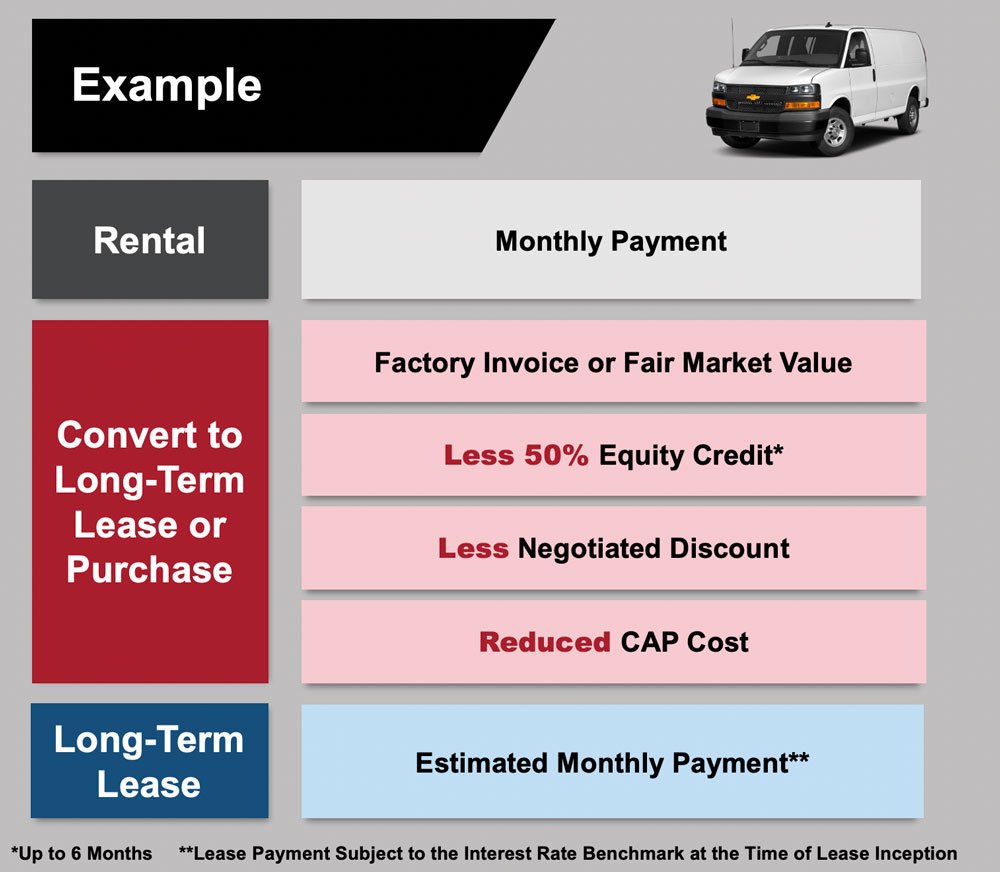 Example

Rental

Monthly Payment

Convert to Long-Term Lease or Purchase

Factory Invoice or Fair Market Value

Less 50% Equity Credit*

Less Negotiated Discount

Reduced CAP Cost

Long-Term Lease

Estimated Monthly Payment**

*Up to 6 Months **Lease Payment Subject to the Interest Rate Benchmark at the Time of Lease Inception